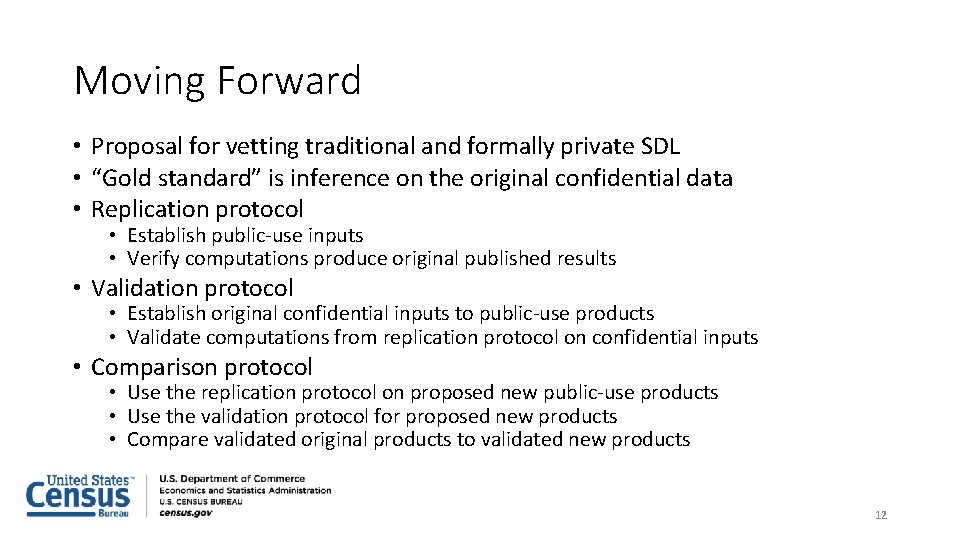 Moving Forward

• Proposal for vetting traditional and formally private SDL
• “Gold standard” is inference on the original confidential data
• Replication protocol
  • Establish public-use inputs
  • Verify computations produce original published results
• Validation protocol
  • Establish original confidential inputs to public-use products
  • Validate computations from replication protocol on confidential inputs
• Comparison protocol
  • Use the replication protocol on proposed new public-use products
  • Use the validation protocol for proposed new products
  • Compare validated original products to validated new products

United States™ Census Bureau

U.S. Department of Commerce
Economics and Statistics Administration
U.S. CENSUS BUREAU
census.gov

12